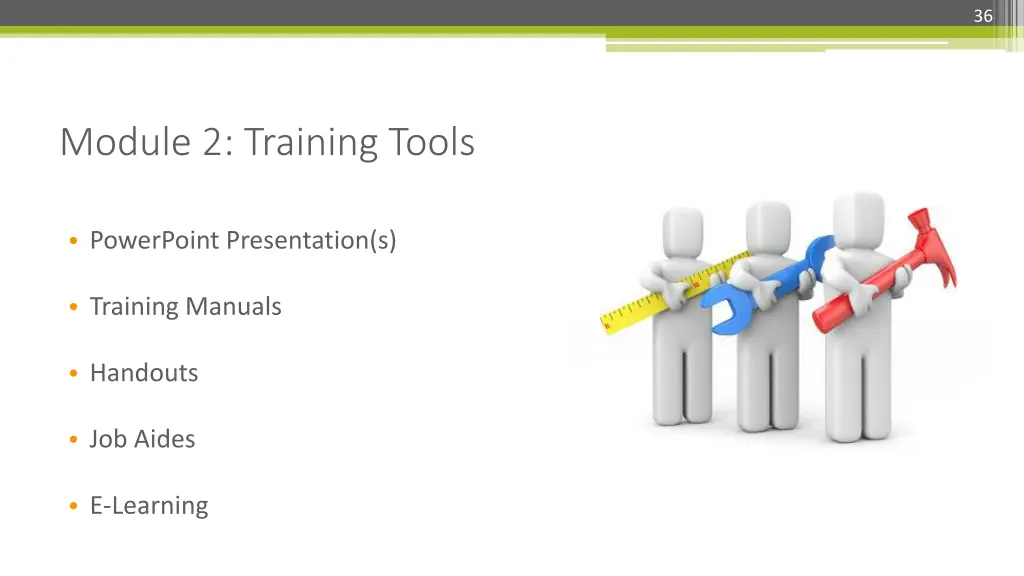 36

Module 2: Training Tools

• PowerPoint Presentation(s)

• Training Manuals

• Handouts

• Job Aides

• E-Learning